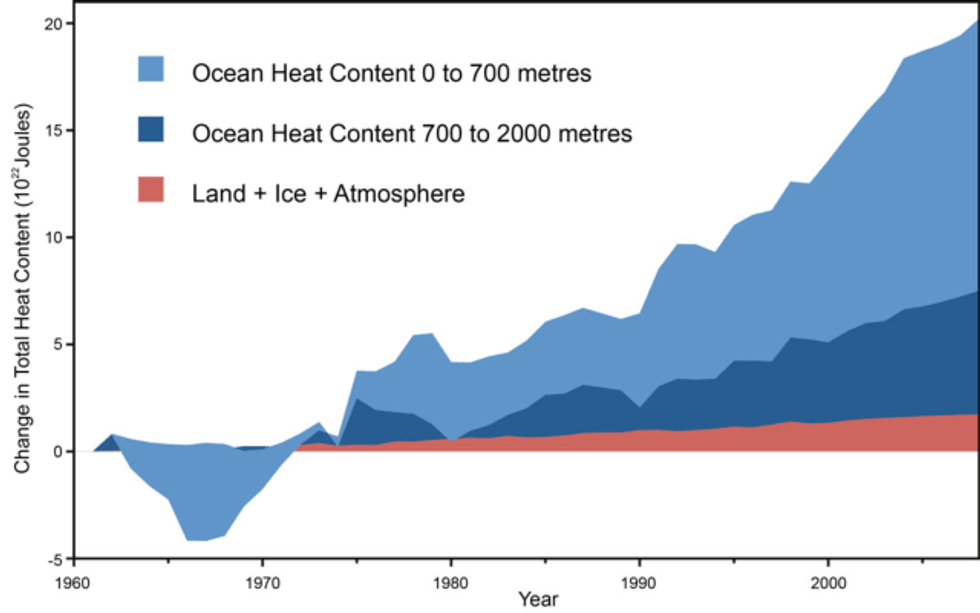 Ocean Heat Content 0 to 700 metres

Ocean Heat Content 700 to 2000 metres

Land + Ice + Atmosphere

Change in Total Heat Content ($10^{22}$ Joules)

20
15
10
5
0
-5

1960
1970
1980
1990
2000

Year